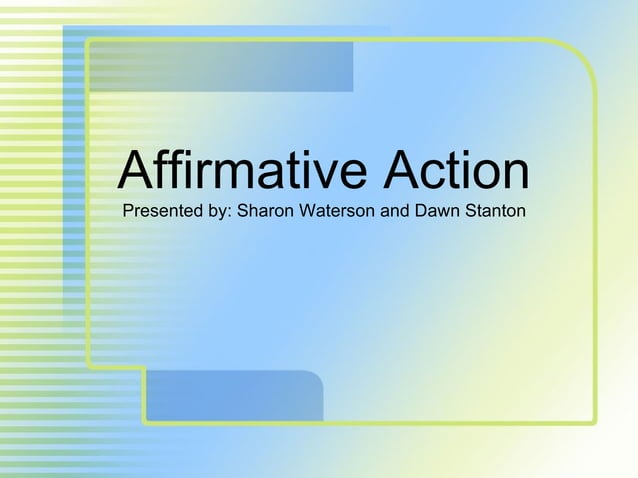 Affirmative Action

Presented by: Sharon Waterson and Dawn Stanton